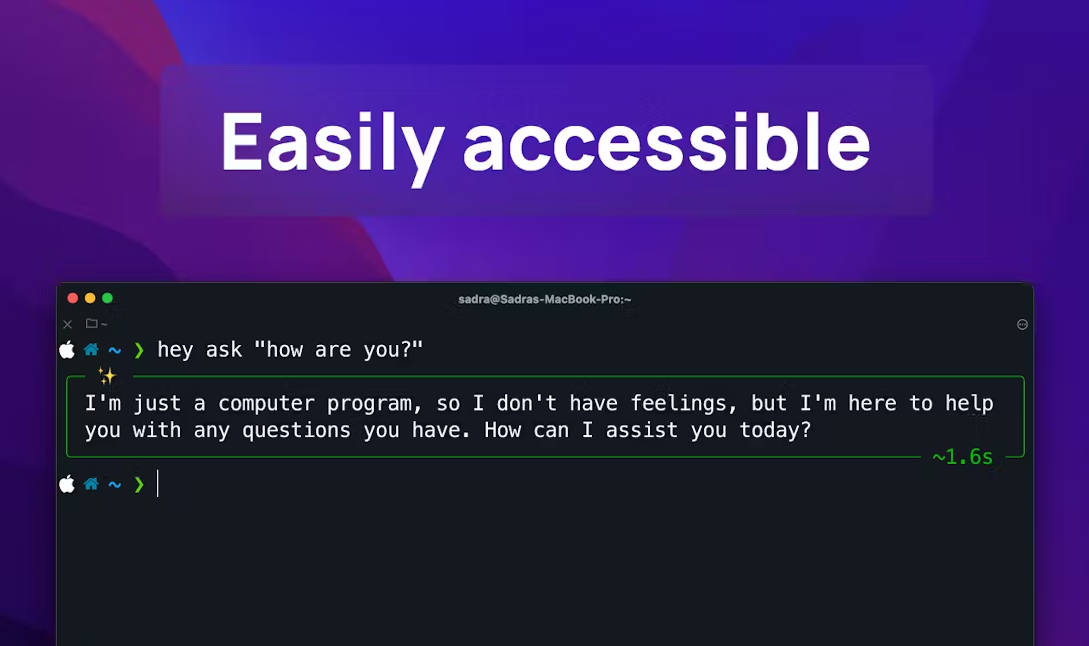 Easily accessible

sadra@Sadras-MacBook-Pro:~

~

~ ❯ hey ask "how are you?"

I'm just a computer program, so I don't have feelings, but I'm here to help you with any questions you have. How can I assist you today?

~1.6s

~ ❯